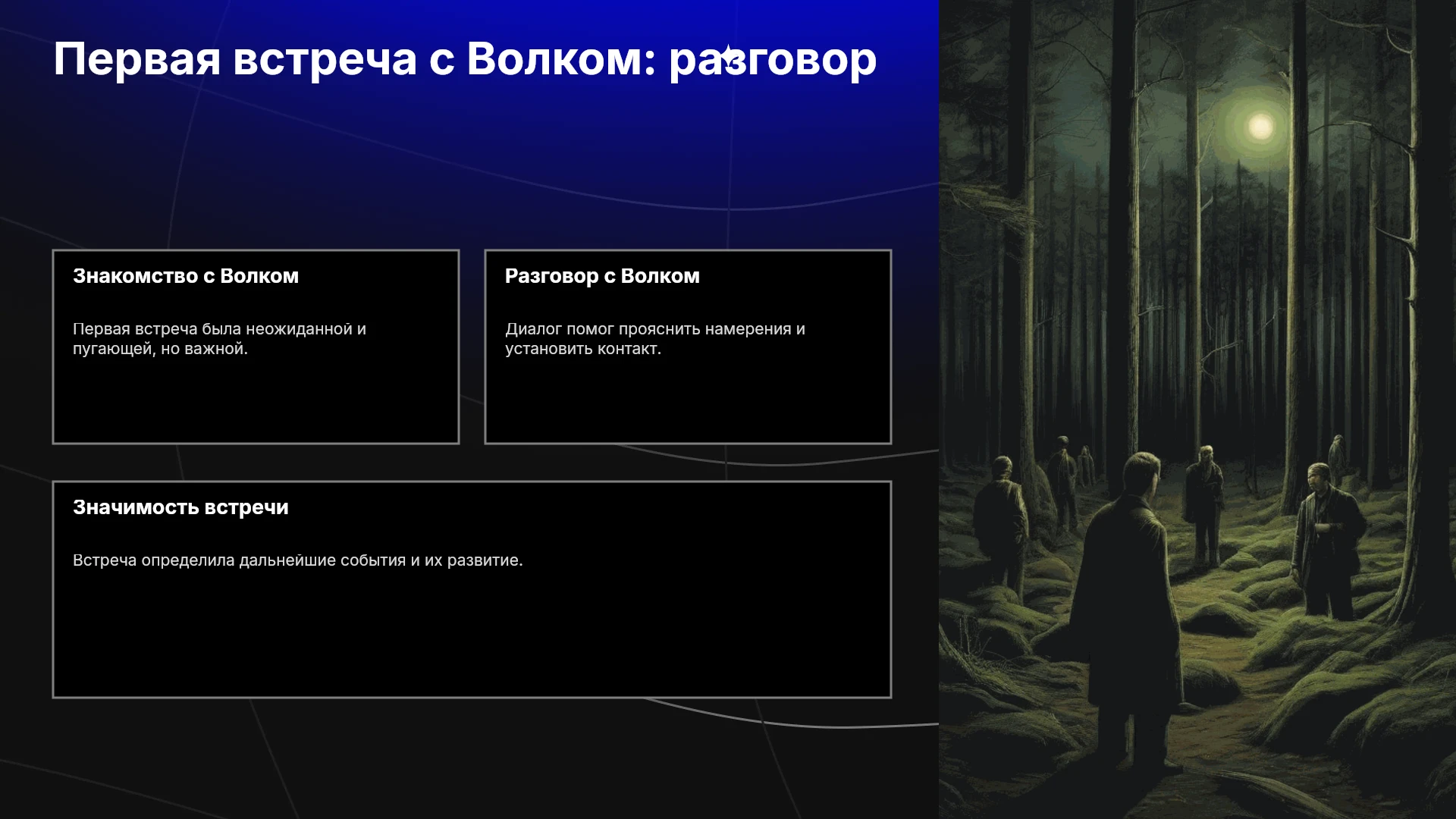 Первая встреча с Волком: разговор

Знакомство с Волком

Первая встреча была неожиданной и пугающей, но важной.

Разговор с Волком

Диалог помог прояснить намерения и установить контакт.

Значимость встречи

Встреча определила дальнейшие события и их развитие.